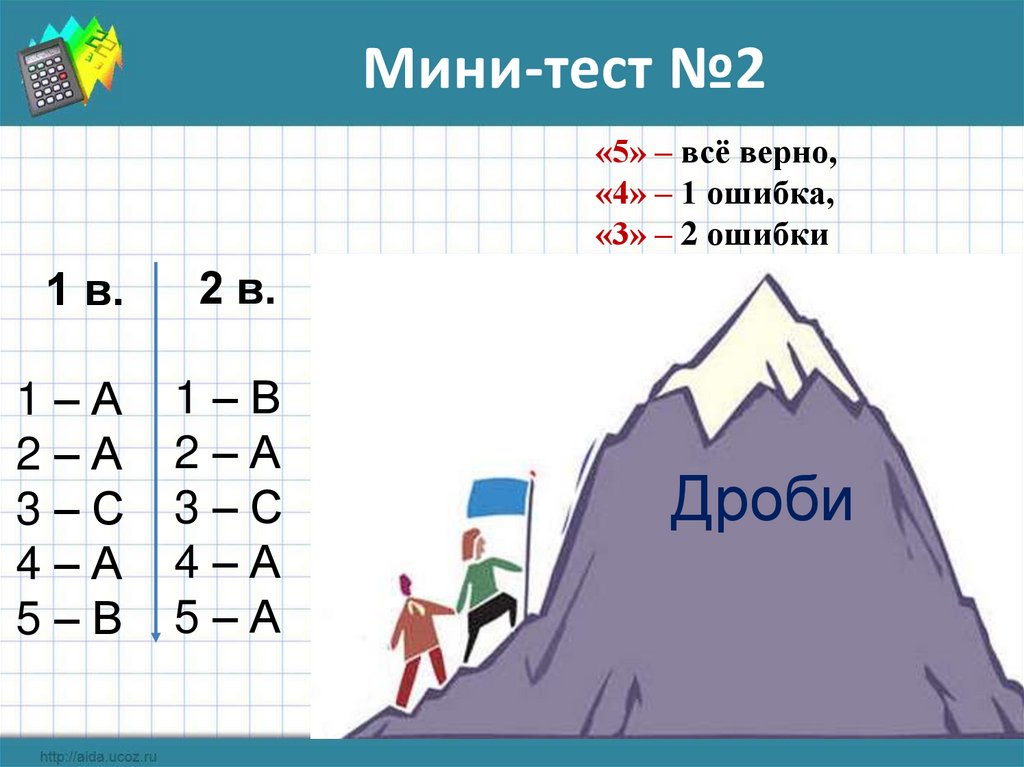 Мини-тест №2

«5» – всё верно,
«4» – 1 ошибка,
«3» – 2 ошибки

1 в.
1 – А
2 – А
3 – С
4 – А
5 – В

2 в.
1 – В
2 – А
3 – С
4 – А
5 – А

Дроби

http://aida.ucoz.ru